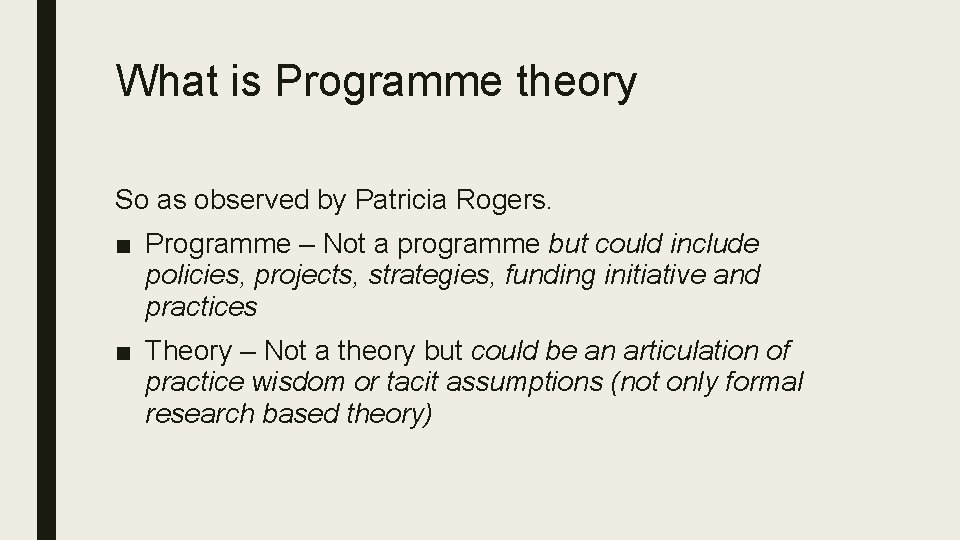 What is Programme theory

So as observed by Patricia Rogers.

■ Programme – Not a programme but could include policies, projects, strategies, funding initiative and practices

■ Theory – Not a theory but could be an articulation of practice wisdom or tacit assumptions (not only formal research based theory)